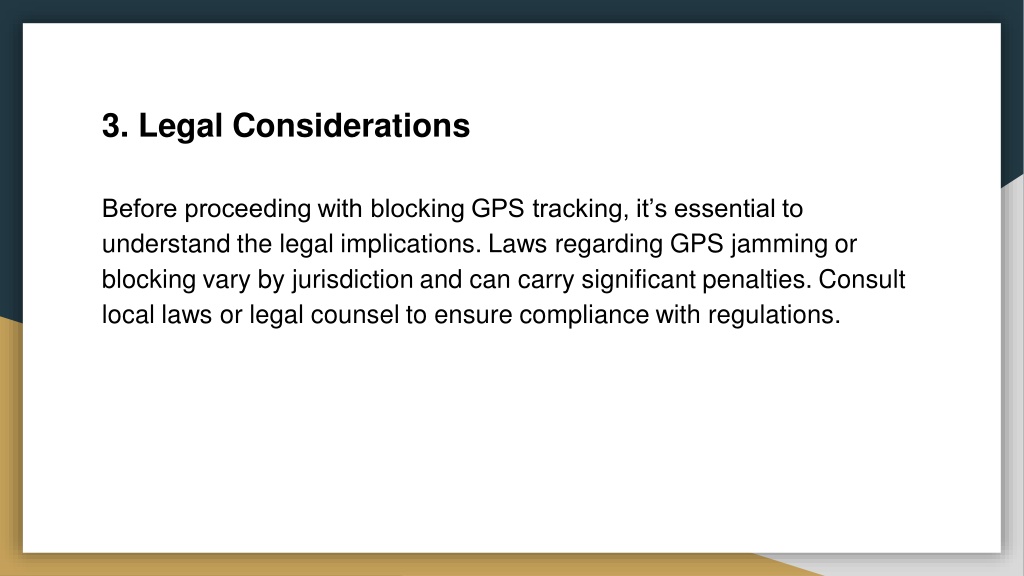 3. Legal Considerations

Before proceeding with blocking GPS tracking, it’s essential to understand the legal implications. Laws regarding GPS jamming or blocking vary by jurisdiction and can carry significant penalties. Consult local laws or legal counsel to ensure compliance with regulations.